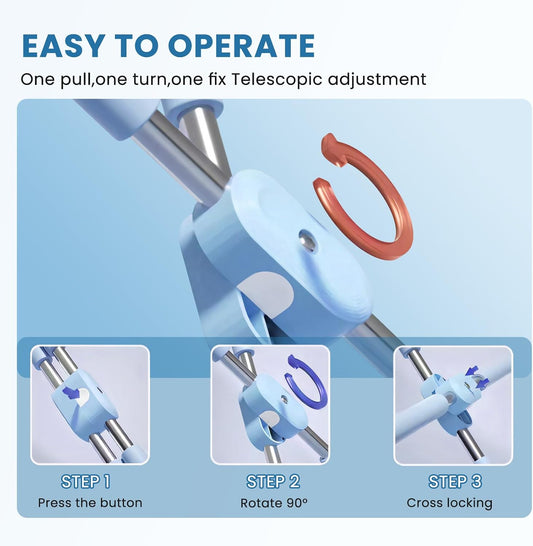 EASY TO OPERATE

One pull,one turn,one fix Telescopic adjustment

STEP 1
Press the button

STEP 2
Rotate 90°

STEP 3
Cross locking